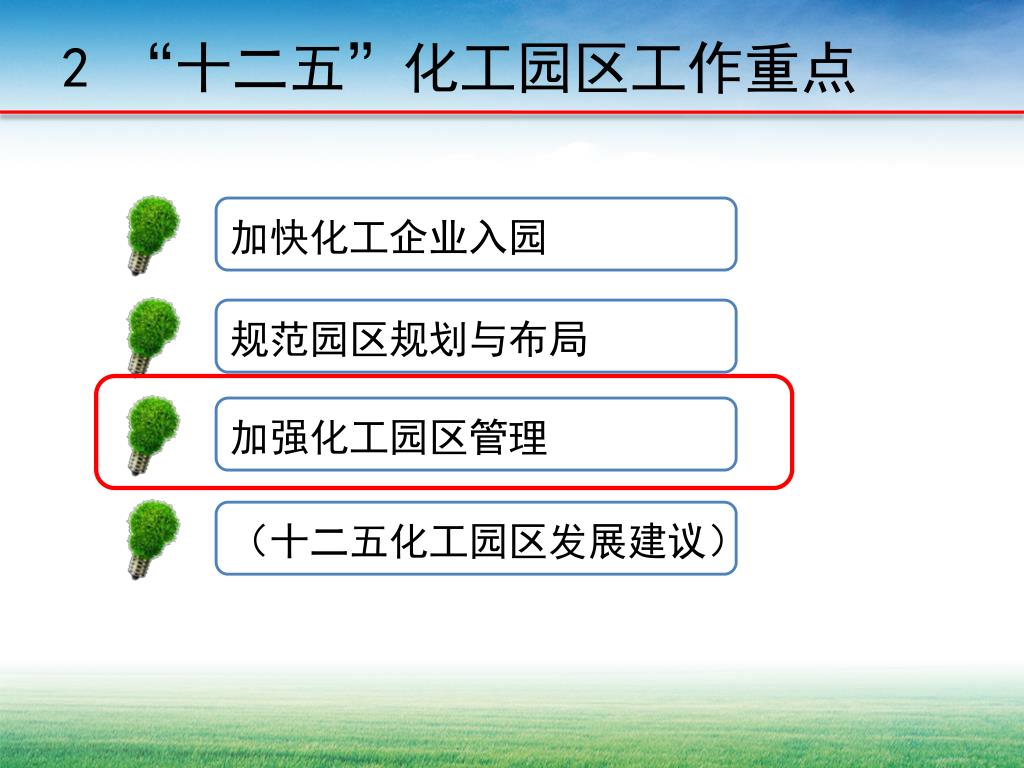 2 “十二五”化工园区工作重点

加快化工企业入园

规范园区规划与布局

加强化工园区管理

（十二五化工园区发展建议）